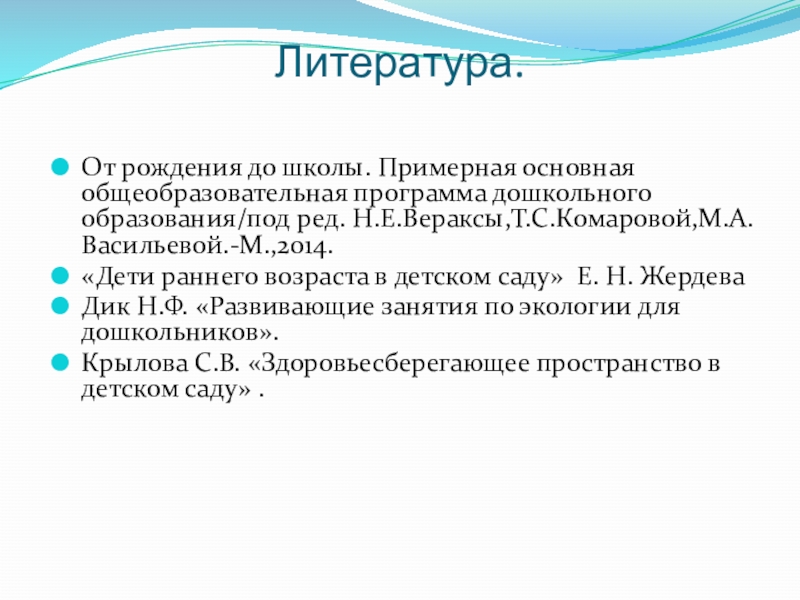 Литература.

От рождения до школы. Примерная основная общеобразовательная программа дошкольного образования/под ред. Н.Е.Вераксы,Т.С.Комаровой,М.А. Васильевой.-М.,2014.

«Дети раннего возраста в детском саду» Е. Н. Жердева

Дик Н.Ф. «Развивающие занятия по экологии для дошкольников».

Крылова С.В. «Здоровьесберегающее пространство в детском саду» .